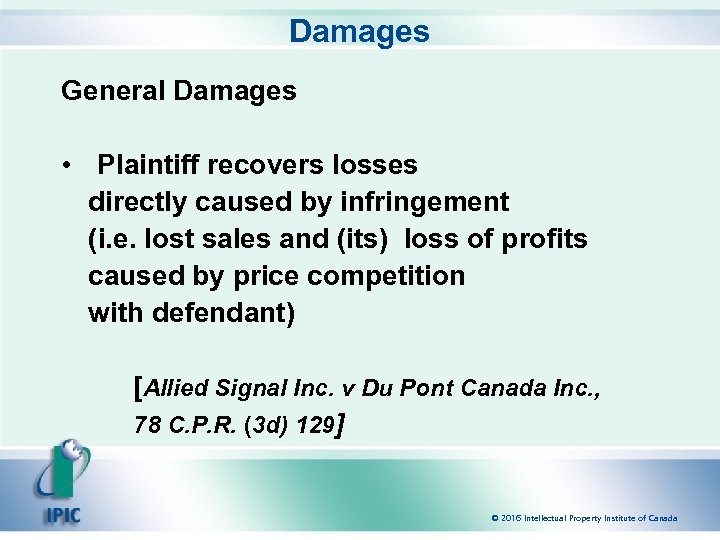 Damages

General Damages

• Plaintiff recovers losses directly caused by infringement (i.e. lost sales and (its) loss of profits caused by price competition with defendant)

[Allied Signal Inc. v Du Pont Canada Inc., 78 C.P.R. (3d) 129]

IPIC

© 2016 Intellectual Property Institute of Canada